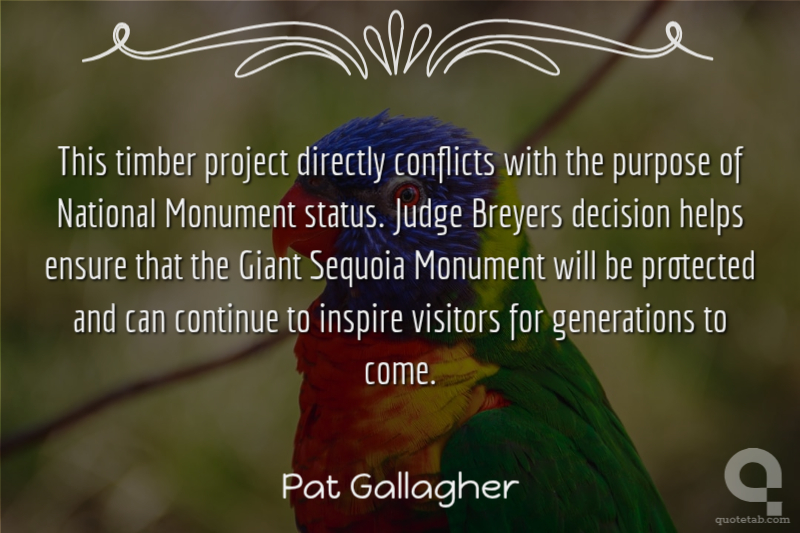 This timber project directly conflicts with the purpose of National Monument status. Judge Breyers decision helps ensure that the Giant Sequoia Monument will be protected and can continue to inspire visitors for generations to come.

Pat Gallagher

quotetab.com